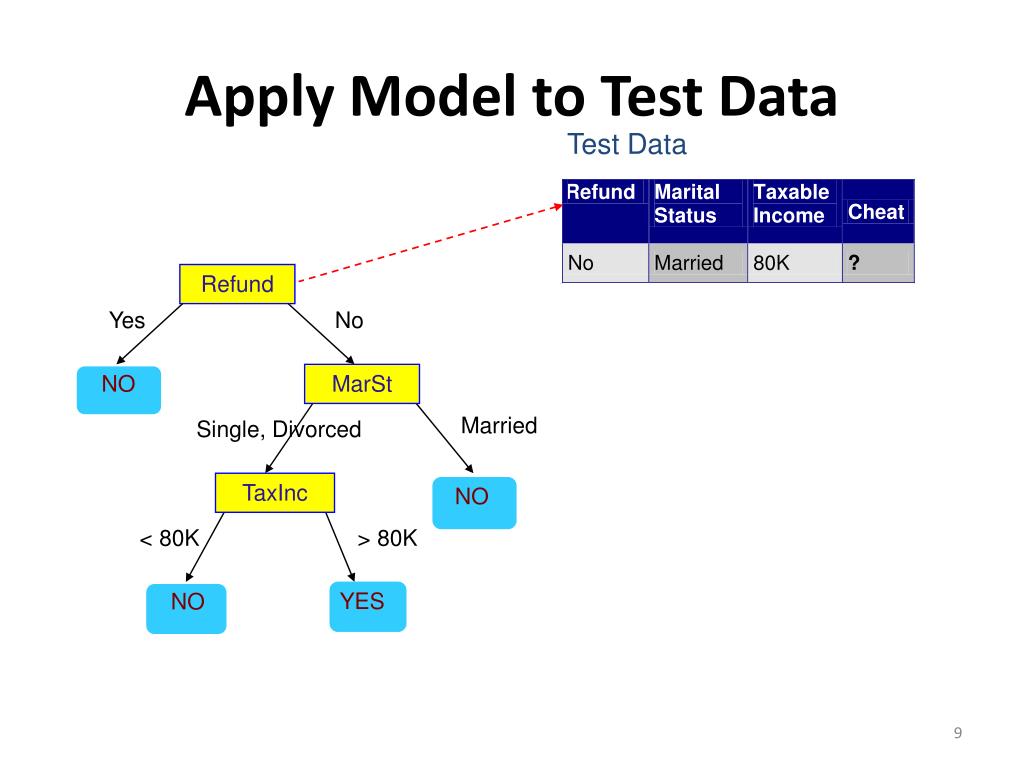 Apply Model to Test Data

Test Data

| Refund | Marital Status | Taxable Income | Cheat |
|---|---|---|---|
| No | Married | 80K | ? |

Refund

Yes

No

NO

MarSt

Single, Divorced

Married

TaxInc

NO

< 80K

> 80K

NO

YES

9